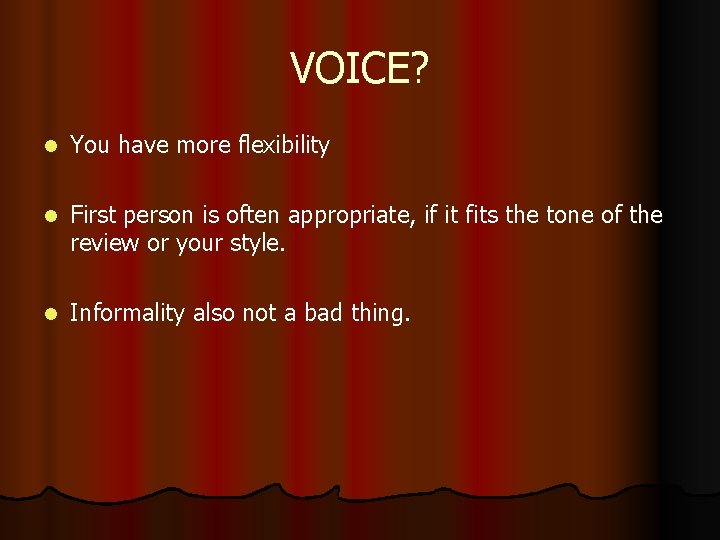 VOICE?

- You have more flexibility
- First person is often appropriate, if it fits the tone of the review or your style.
- Informality also not a bad thing.